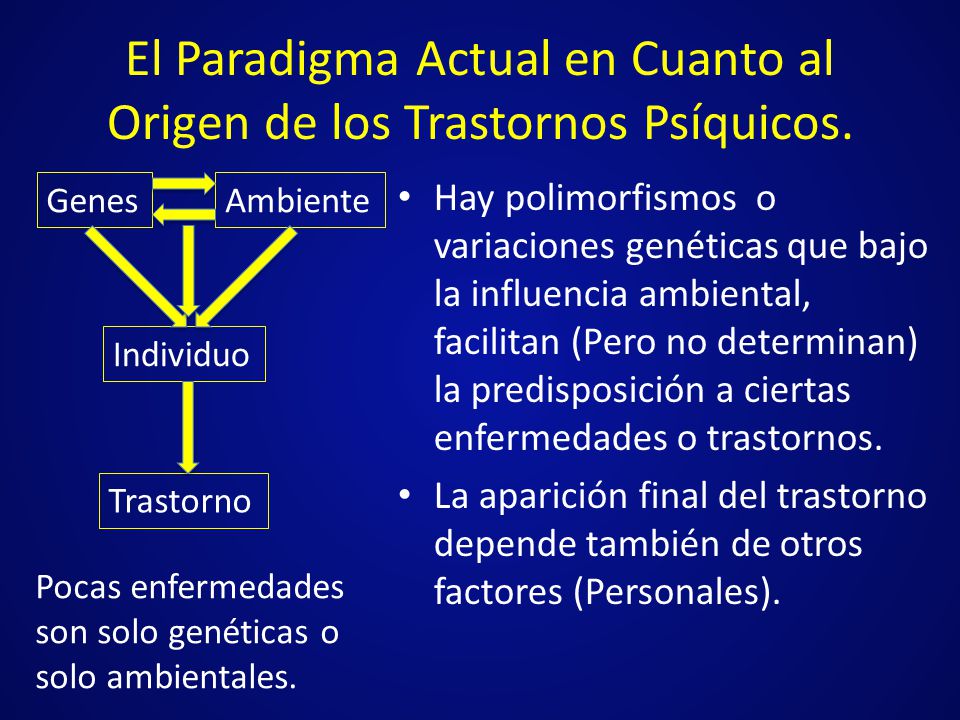 El Paradigma Actual en Cuanto al Origen de los Trastornos Psíquicos.

Genes

Ambiente

Individuo

Trastorno

Pocas enfermedades son solo genéticas o solo ambientales.

• Hay polimorfismos o variaciones genéticas que bajo la influencia ambiental, facilitan (Pero no determinan) la predisposición a ciertas enfermedades o trastornos.

• La aparición final del trastorno depende también de otros factores (Personales).